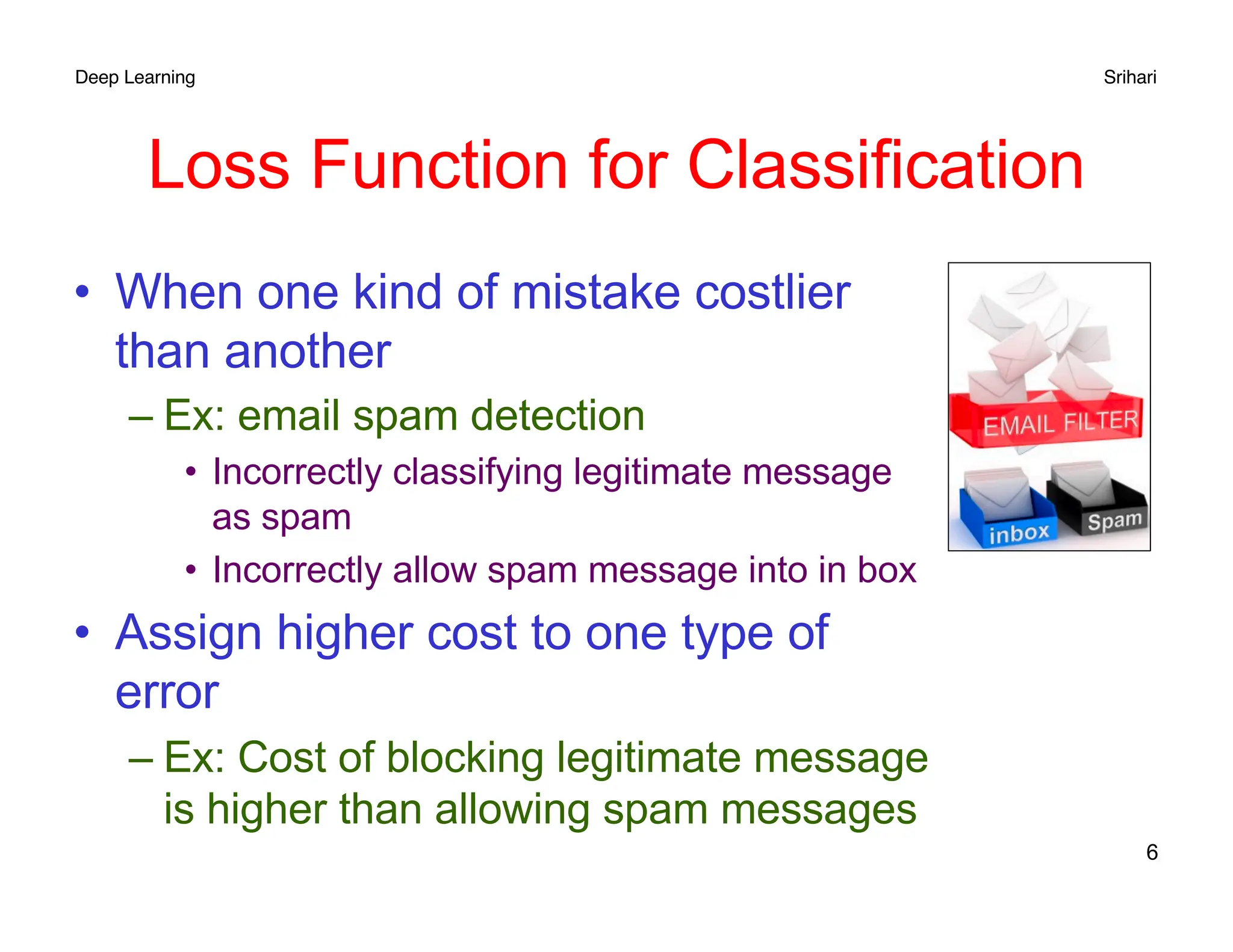 Deep Learning

Srihari

Loss Function for Classification

• When one kind of mistake costlier than another
  – Ex: email spam detection
    • Incorrectly classifying legitimate message as spam
    • Incorrectly allow spam message into in box
• Assign higher cost to one type of error
  – Ex: Cost of blocking legitimate message is higher than allowing spam messages

EMAIL FILTER

inbox

Spam

6